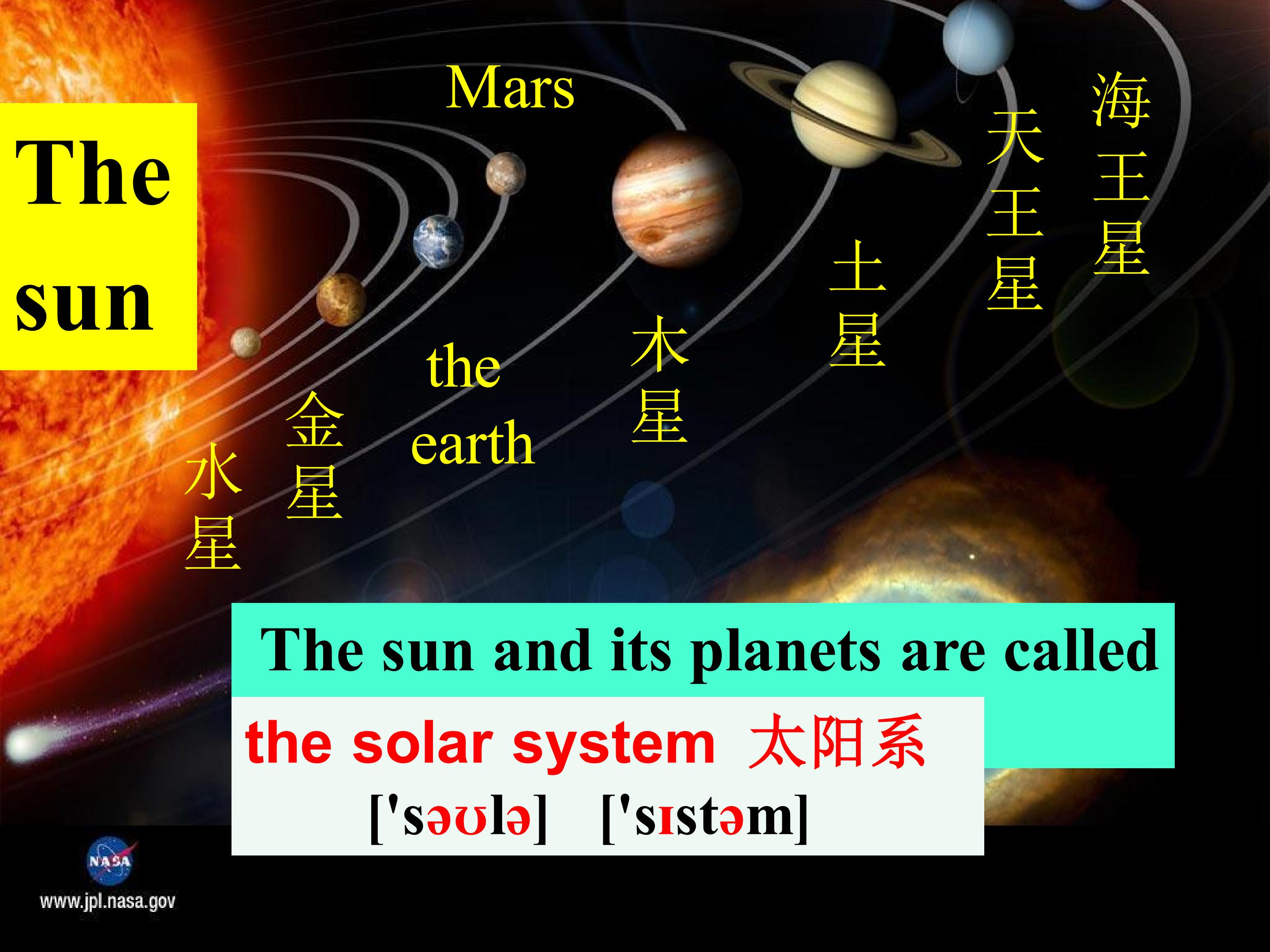 The sun

水星

金星

the earth

Mars

木星

土星

天王星

海王星

The sun and its planets are called

the solar system 太阳系

['səʊlə] ['sɪstəm]

NASA

www.jpl.nasa.gov